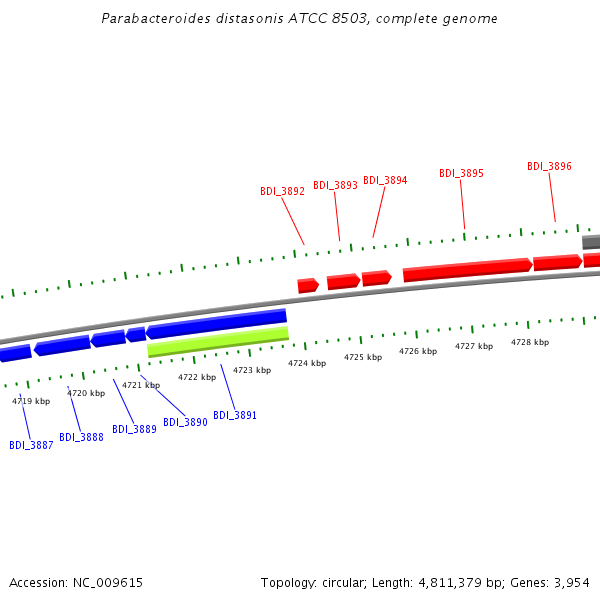 Parabacteroides distasonis ATCC 8503, complete genome

BDI_3892
BDI_3893
BDI_3894
BDI_3895
BDI_3896

4719 kbp
4720 kbp
4721 kbp
4722 kbp
4723 kbp
4724 kbp
4725 kbp
4726 kbp
4727 kbp
4728 kbp

BDI_3887
BDI_3888
BDI_3889
BDI_3890
BDI_3891

Accession: NC_009615

Topology: circular; Length: 4,811,379 bp; Genes: 3,954